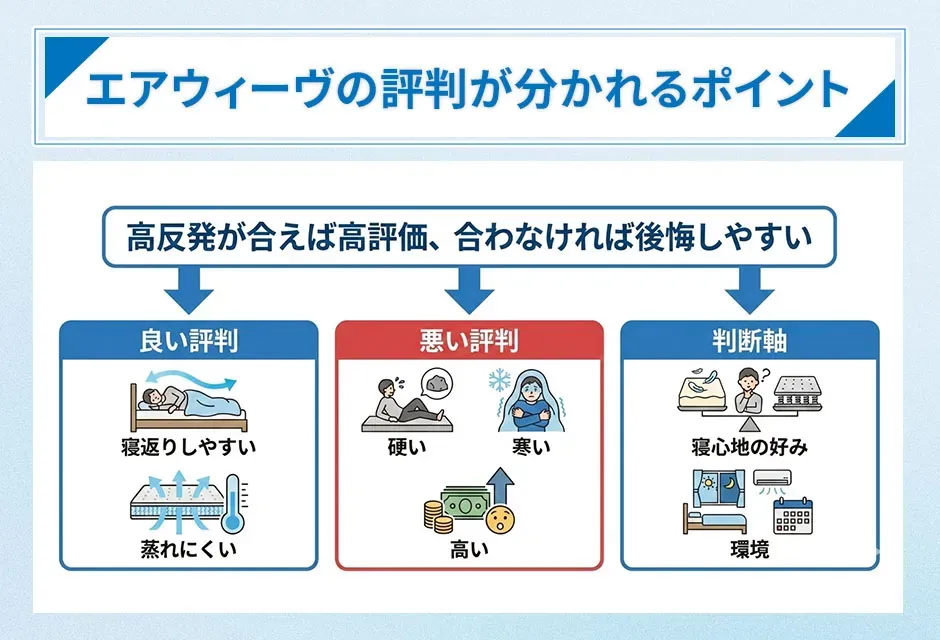 エアウィーヴの評判が分かれるポイント

高反発が合えば高評価、合わなければ後悔しやすい

良い評判
寝返りしやすい
蒸れにくい

悪い評判
硬い
寒い
高い

判断軸
寝心地の好み
環境